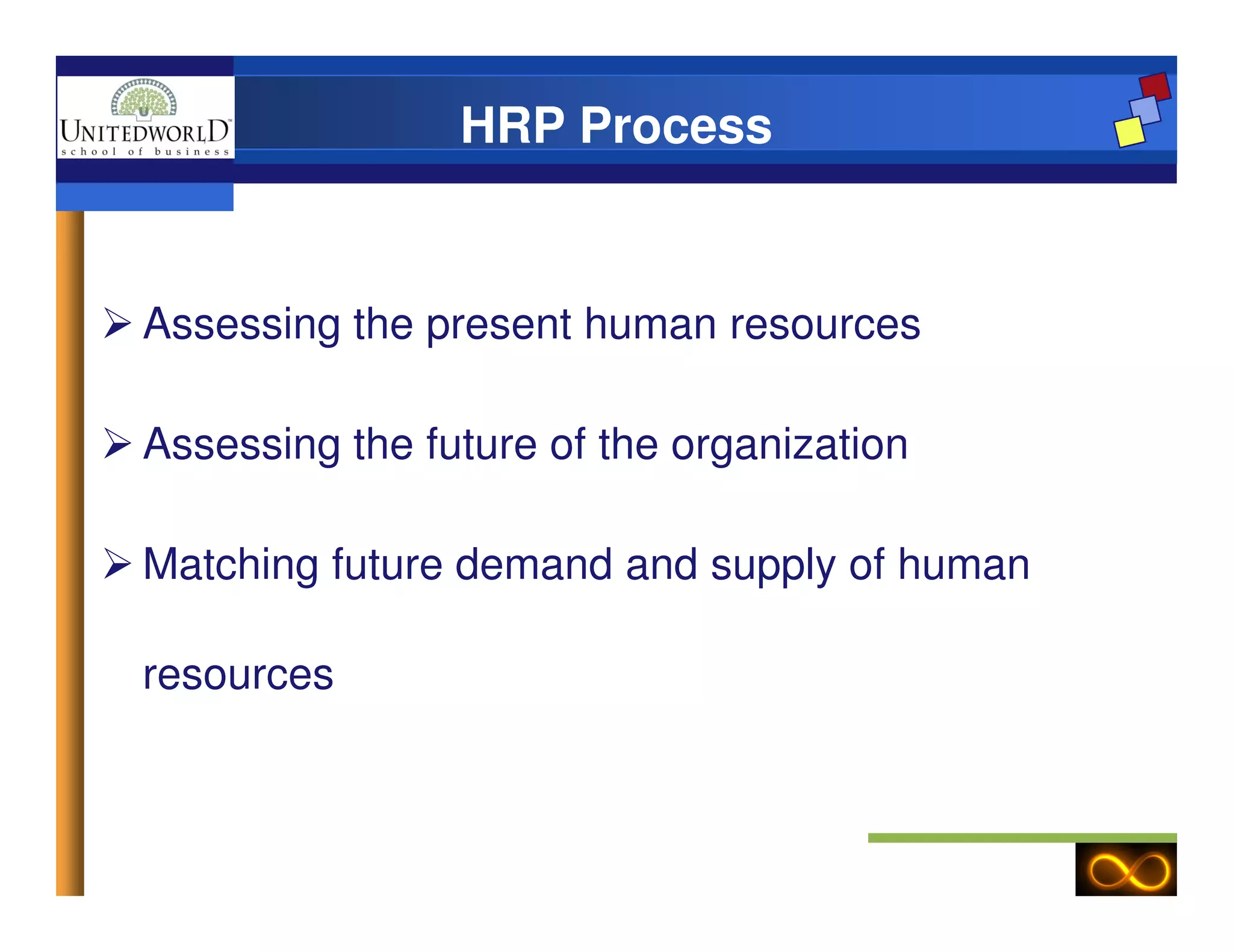 UNITEDWORLD™
school of business

HRP Process

➢ Assessing the present human resources

➢ Assessing the future of the organization

➢ Matching future demand and supply of human resources